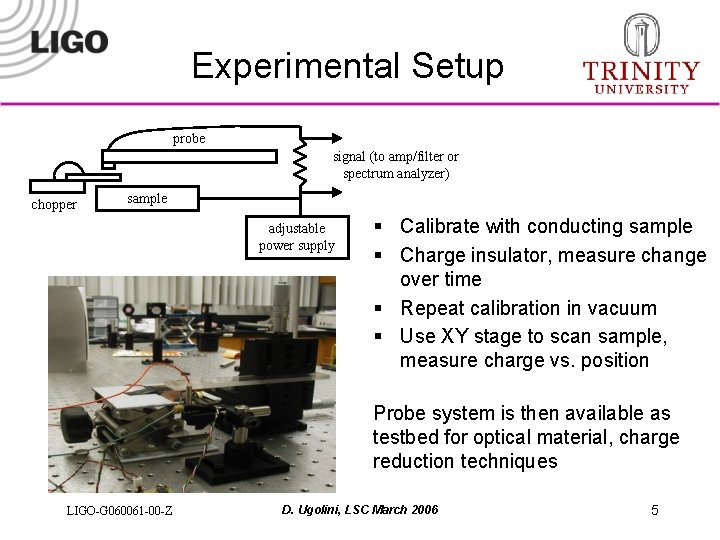 LIGO

Experimental Setup

TRINITY UNIVERSITY

probe

signal (to amp/filter or spectrum analyzer)

chopper

sample

adjustable power supply

▪ Calibrate with conducting sample
▪ Charge insulator, measure change over time
▪ Repeat calibration in vacuum
▪ Use XY stage to scan sample, measure charge vs. position

Probe system is then available as testbed for optical material, charge reduction techniques

LIGO-G060061-00-Z

D. Ugolini, LSC March 2006

5